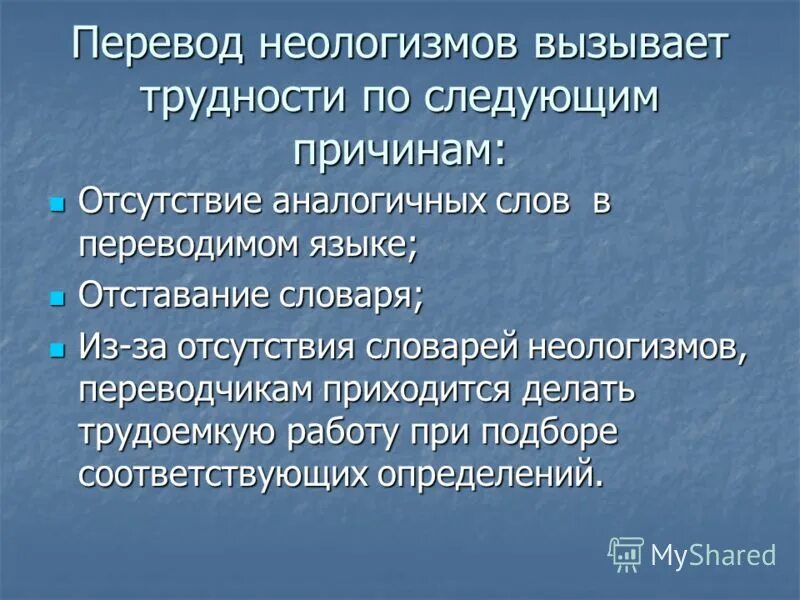 Перевод неологизмов вызывает трудности по следующим причинам:

- Отсутствие аналогичных слов в переводимом языке;
- Отставание словаря;
- Из-за отсутствия словарей неологизмов, переводчикам приходится делать трудоемкую работу при подборе соответствующих определений.

MyShared